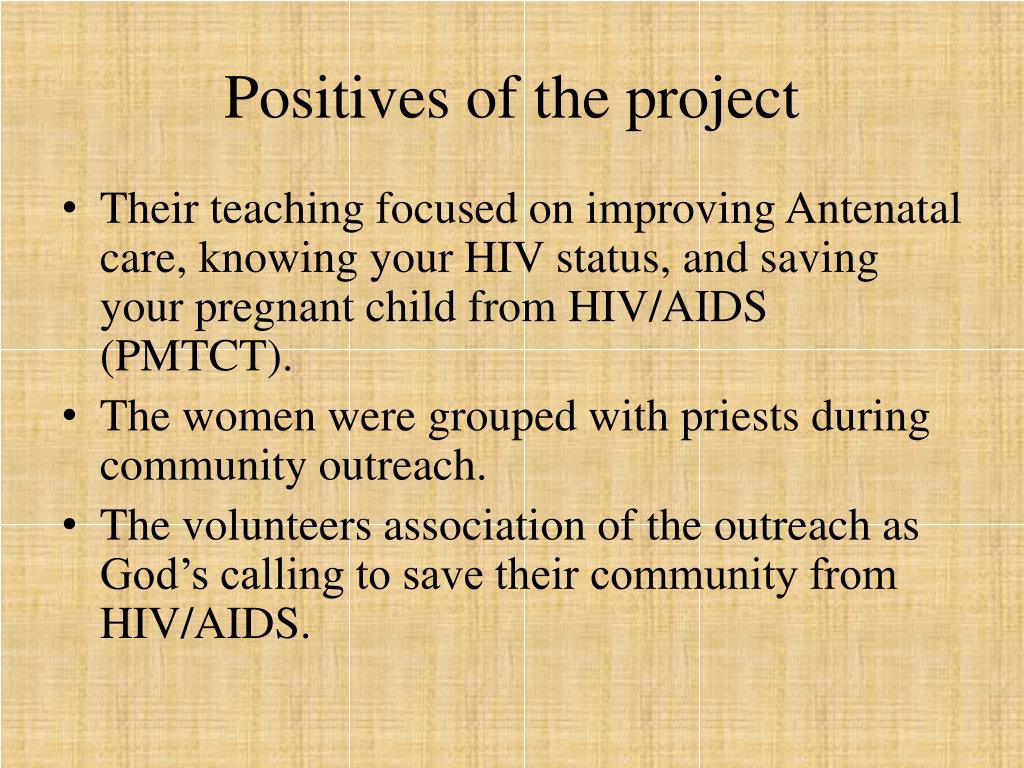 Positives of the project

• Their teaching focused on improving Antenatal care, knowing your HIV status, and saving your pregnant child from HIV/AIDS (PMTCT).
• The women were grouped with priests during community outreach.
• The volunteers association of the outreach as God’s calling to save their community from HIV/AIDS.